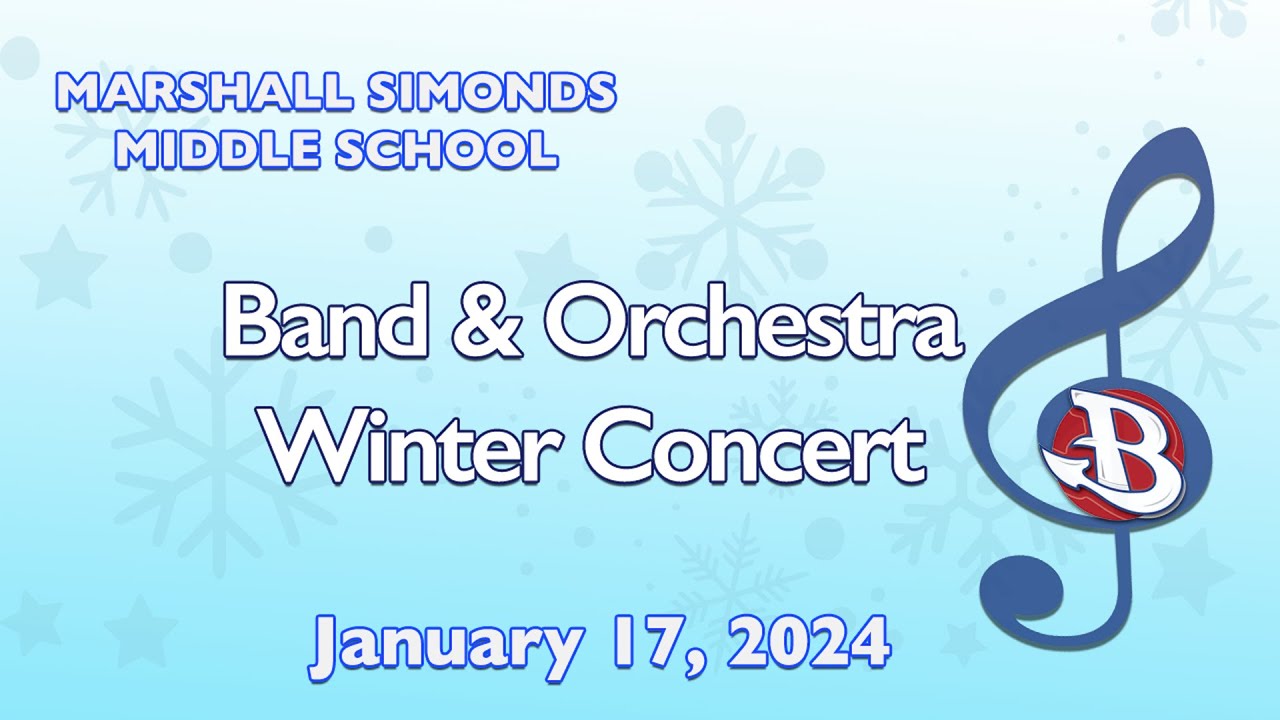 MARSHALL SIMONDS
MIDDLE SCHOOL

Band & Orchestra
Winter Concert

B

January 17, 2024